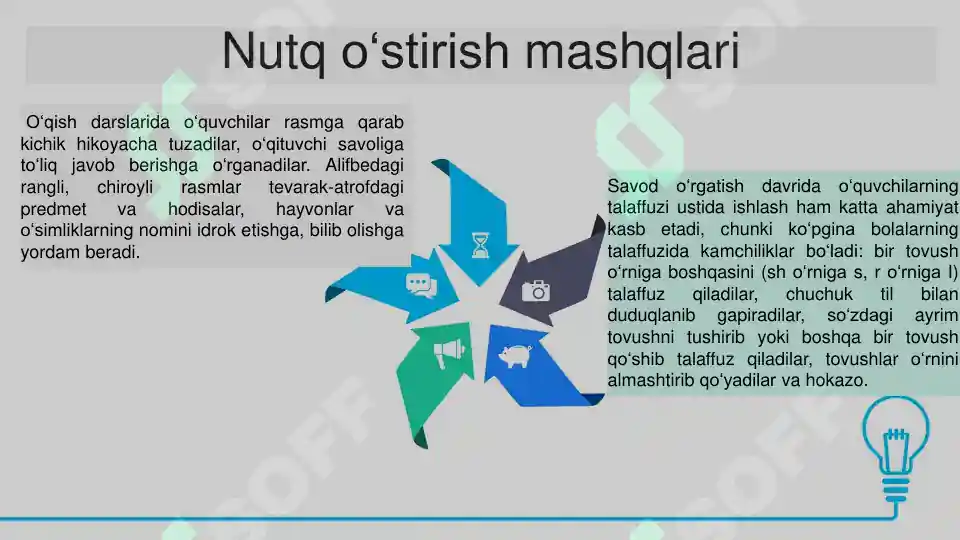 Nutq oʻstirish mashqlari

Oʻqish darslarida oʻquvchilar rasmga qarab kichik hikoyacha tuzadilar, oʻqituvchi savoliga toʻliq javob berishga oʻrganadilar. Alifbedagi rangli, chiroyli rasmlar tevarak-atrofdagi predmet va hodisalar, hayvonlar va oʻsimliklarning nomini idrok etishga, bilib olishga yordam beradi.

Savod oʻrgatish davrida oʻquvchilarning talaffuzi ustida ishlash ham katta ahamiyat kasb etadi, chunki koʻpgina bolalarning talaffuzida kamchiliklar boʻladi: bir tovush oʻrniga boshqasini (sh oʻrniga s, r oʻrniga l) talaffuz qiladilar, chuchuk til bilan duduqlanib gapiradilar, soʻzdagi ayrim tovushni tushirib yoki boshqa bir tovush qoʻshib talaffuz qiladilar, tovushlar oʻrnini almashtirib qoʻyadilar va hokazo.

SOFF